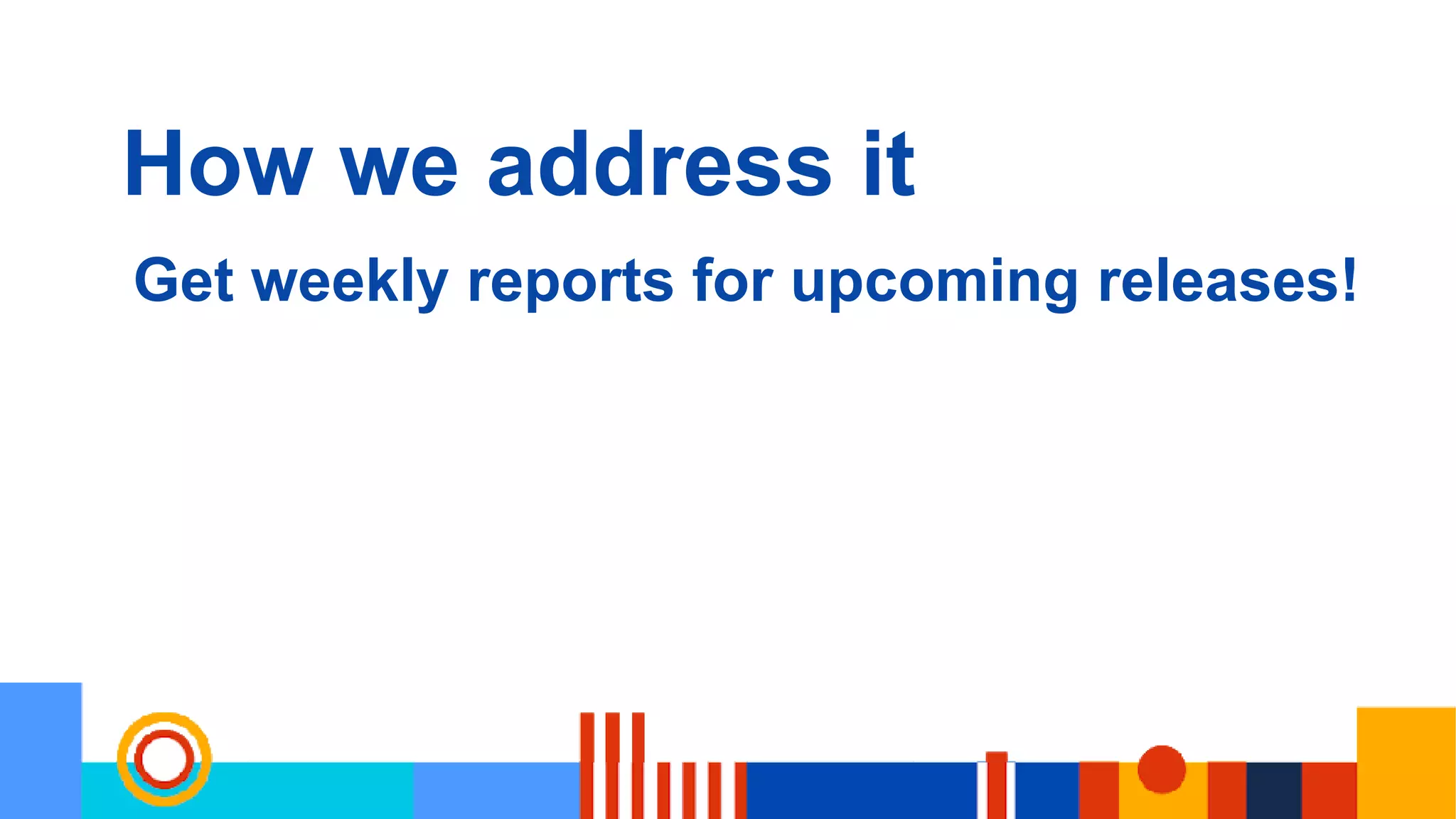 How we address it

Get weekly reports for upcoming releases!